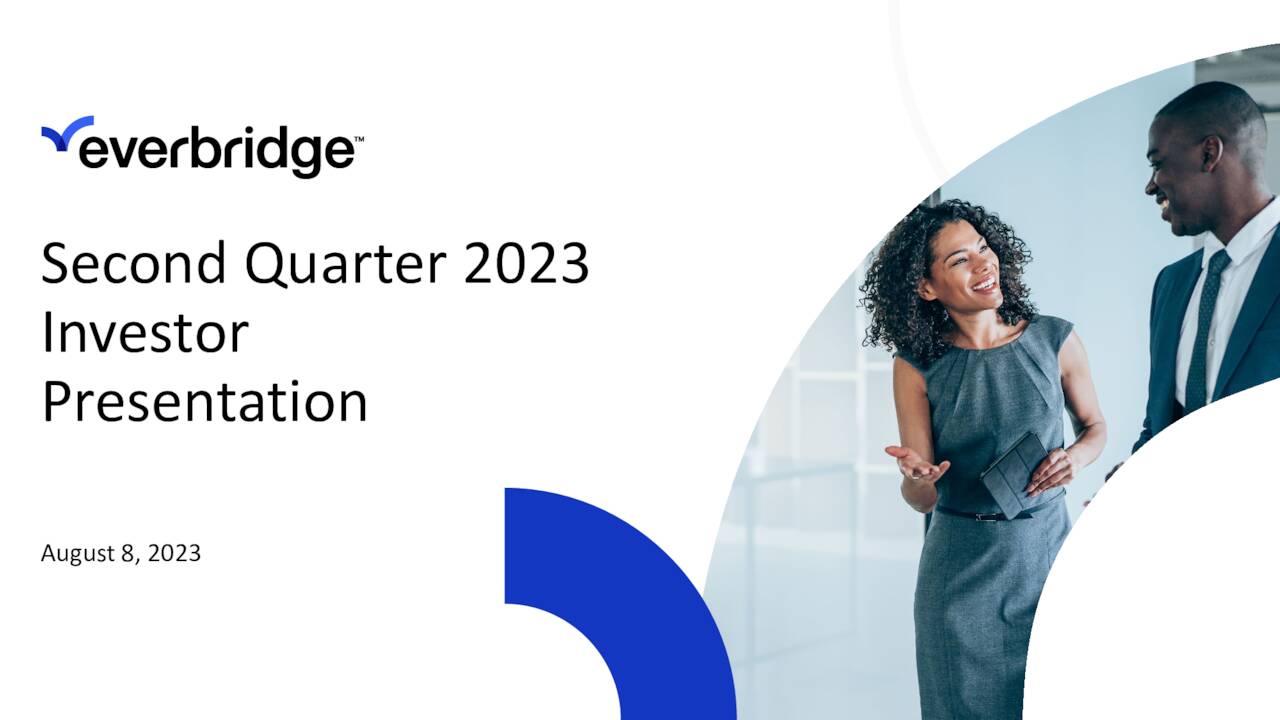 everbridge™

Second Quarter 2023 Investor Presentation

August 8, 2023